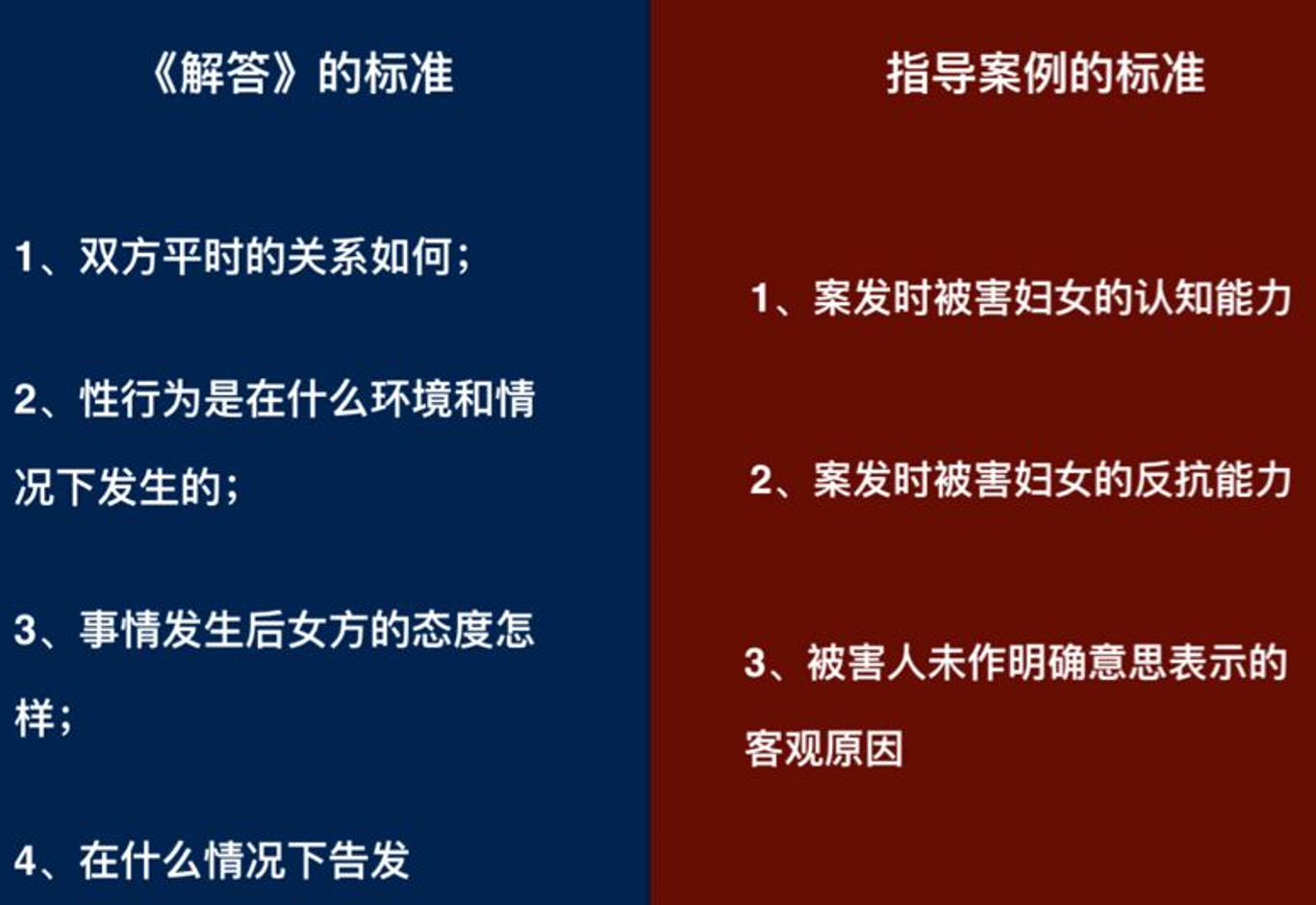 《解答》的标准

1、双方平时的关系如何；

2、性行为是在什么环境和情况下发生的；

3、事情发生后女方的态度怎样；

4、在什么情况下告发

指导案例的标准

1、案发时被害妇女的认知能力

2、案发时被害妇女的反抗能力

3、被害人未作明确意思表示的客观原因